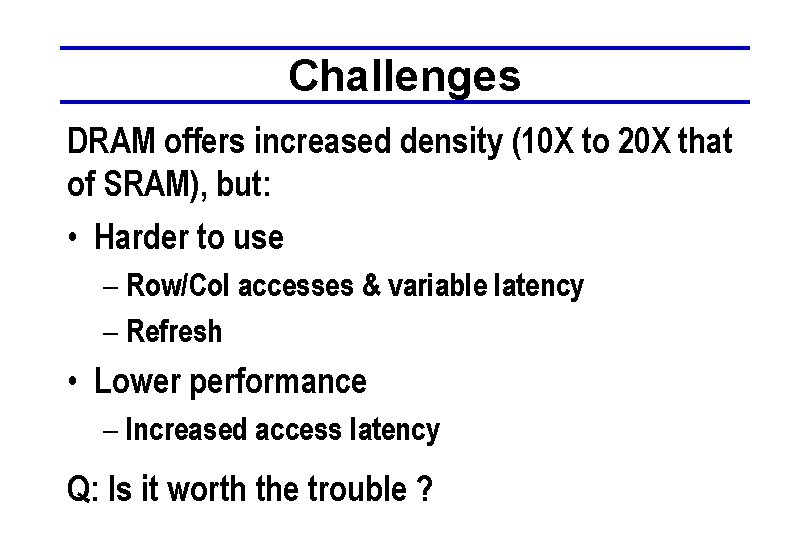 Challenges

DRAM offers increased density (10X to 20X that of SRAM), but:

• Harder to use
– Row/Col accesses & variable latency
– Refresh
• Lower performance
– Increased access latency

Q: Is it worth the trouble ?